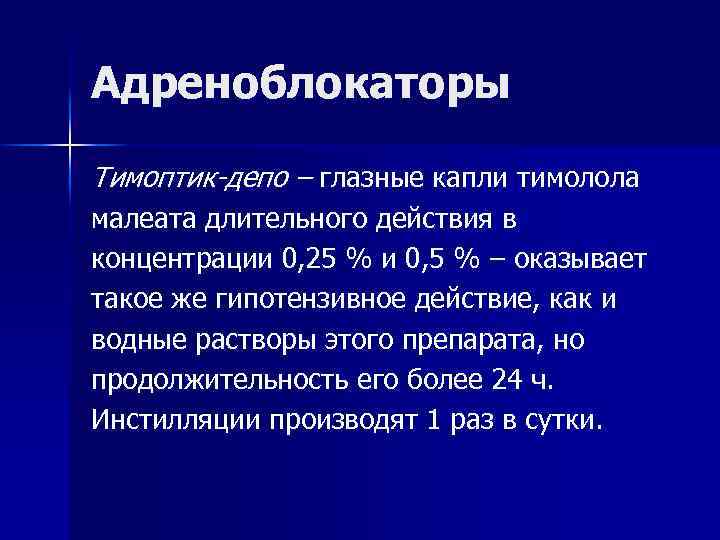 Адреноблокаторы

Тимоптик-депо – глазные капли тимолола малеата длительного действия в концентрации 0,25 % и 0,5 % – оказывает такое же гипотензивное действие, как и водные растворы этого препарата, но продолжительность его более 24 ч. Инстилляции производят 1 раз в сутки.